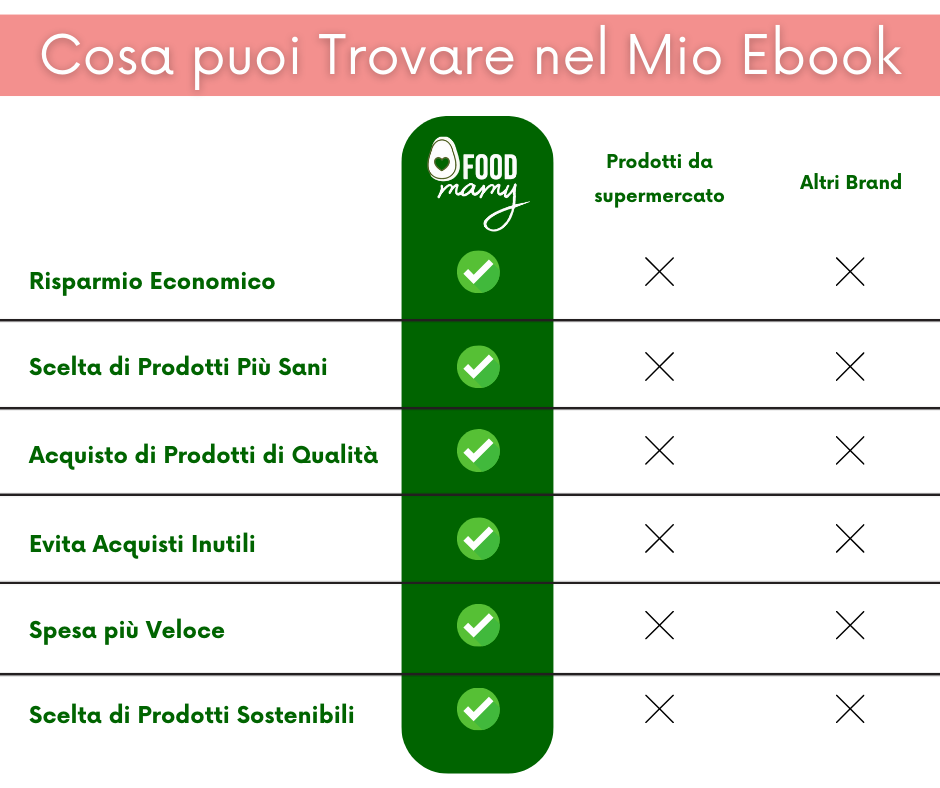 Cosa puoi Trovare nel Mio Ebook

| | FOOD mamy | Prodotti da supermercato | Altri Brand |
|---|---|---|---|
| Risparmio Economico | ✓ | ✗ | ✗ |
| Scelta di Prodotti Più Sani | ✓ | ✗ | ✗ |
| Acquisto di Prodotti di Qualità | ✓ | ✗ | ✗ |
| Evita Acquisti Inutili | ✓ | ✗ | ✗ |
| Spesa più Veloce | ✓ | ✗ | ✗ |
| Scelta di Prodotti Sostenibili | ✓ | ✗ | ✗ |